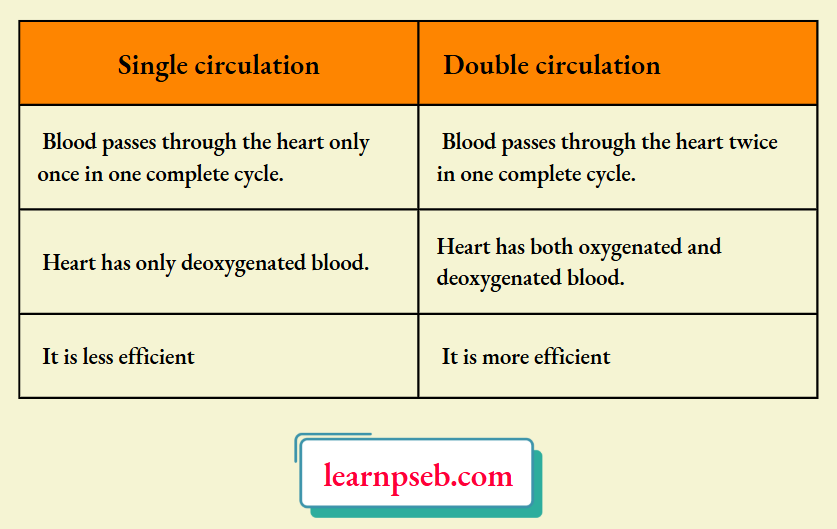 | Single circulation | Double circulation |
|---|---|
| Blood passes through the heart only once in one complete cycle. | Blood passes through the heart twice in one complete cycle. |
| Heart has only deoxygenated blood. | Heart has both oxygenated and deoxygenated blood. |
| It is less efficient | It is more efficient |

learnpseb.com